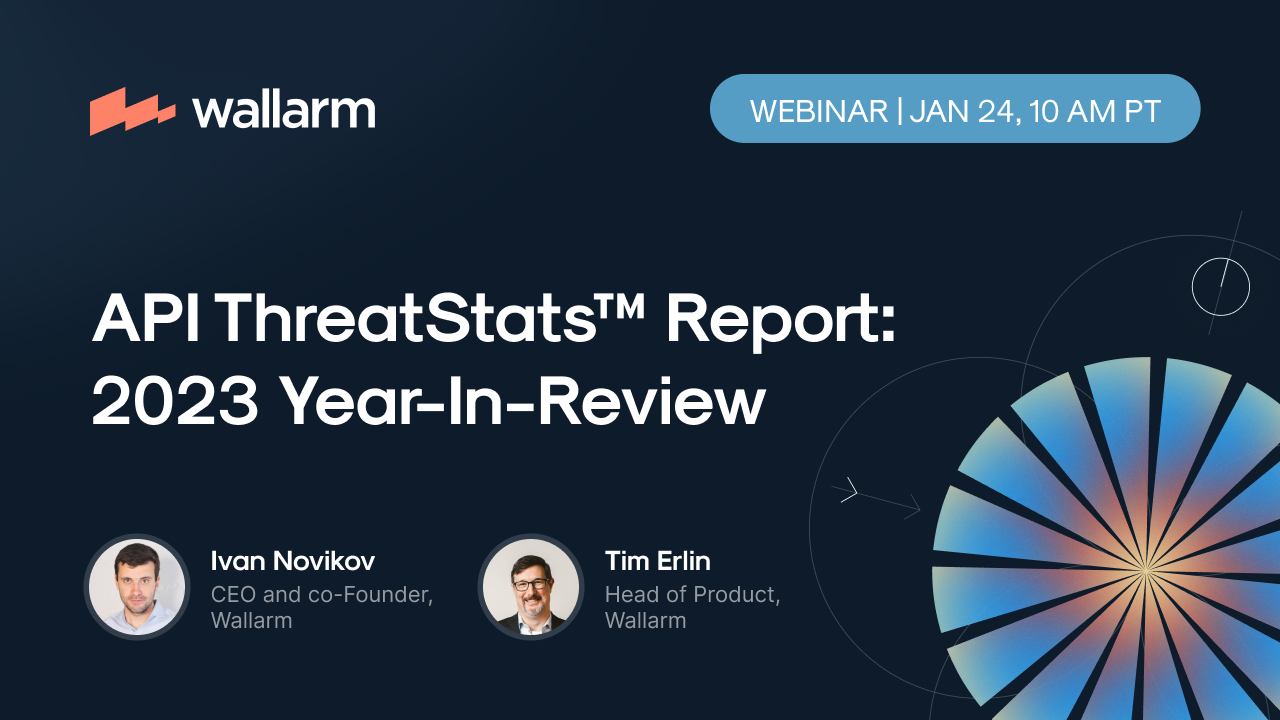 wallarm

WEBINAR | JAN 24, 10 AM PT

API ThreatStats™ Report: 2023 Year-In-Review

Ivan Novikov
CEO and co-Founder, Wallarm

Tim Erlin
Head of Product, Wallarm